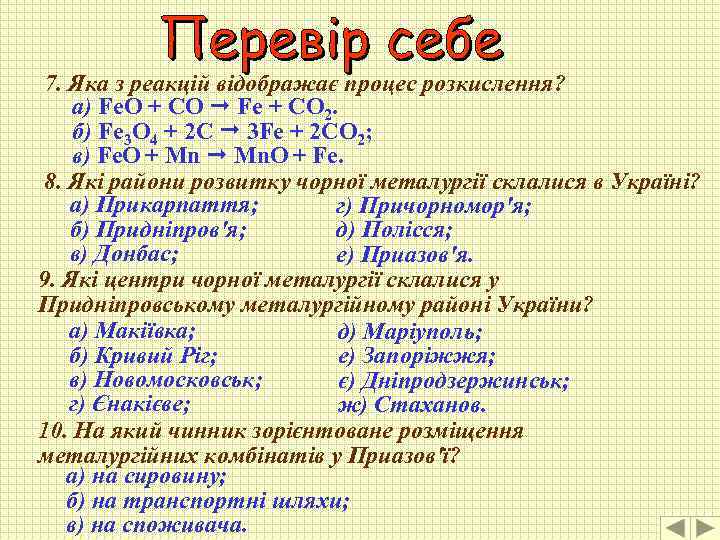 Перевір себе

7. Яка з реакцій відображає процес розкислення?
а) $FeO + CO \rightarrow Fe + CO_2$.
б) $Fe_3O_4 + 2C \rightarrow 3Fe + 2CO_2$;
в) $FeO + Mn \rightarrow MnO + Fe$.

8. Які райони розвитку чорної металургії склалися в Україні?
а) Прикарпаття;
б) Придніпров'я;
в) Донбас;
г) Причорномор'я;
д) Полісся;
е) Приазов'я.

9. Які центри чорної металургії склалися у Придніпровському металургійному районі України?
а) Макіївка;
б) Кривий Ріг;
в) Новомосковськ;
г) Єнакієве;
д) Маріуполь;
е) Запоріжжя;
є) Дніпродзержинськ;
ж) Стаханов.

10. На який чинник зорієнтоване розміщення металургійних комбінатів у Приазов'ї?
а) на сировину;
б) на транспортні шляхи;
в) на споживача.